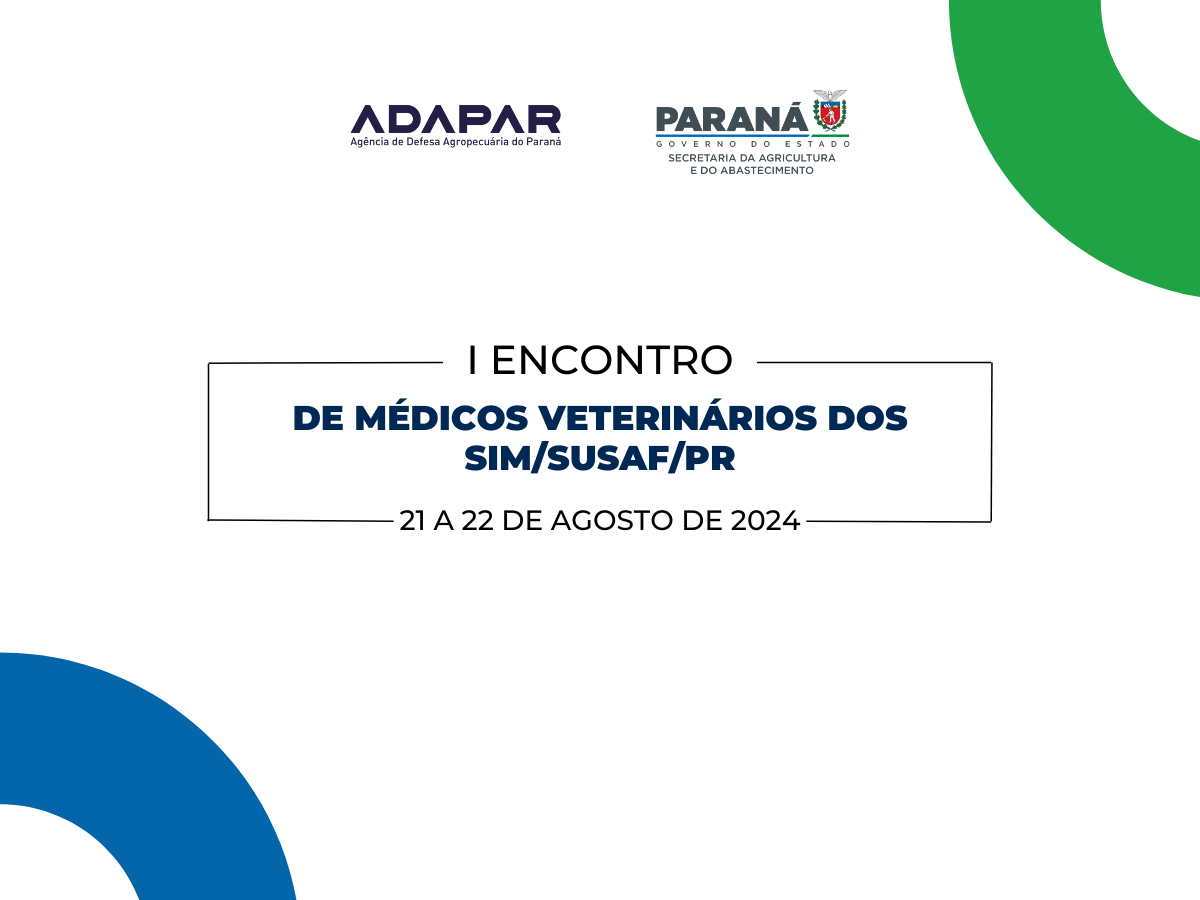 ADAPAR
Agência de Defesa Agropecuária do Paraná

PARANÁ
GOVERNO DO ESTADO
SECRETARIA DA AGRICULTURA
E DO ABASTECIMENTO

I ENCONTRO

DE MÉDICOS VETERINÁRIOS DOS SIM/SUSAF/PR

21 A 22 DE AGOSTO DE 2024